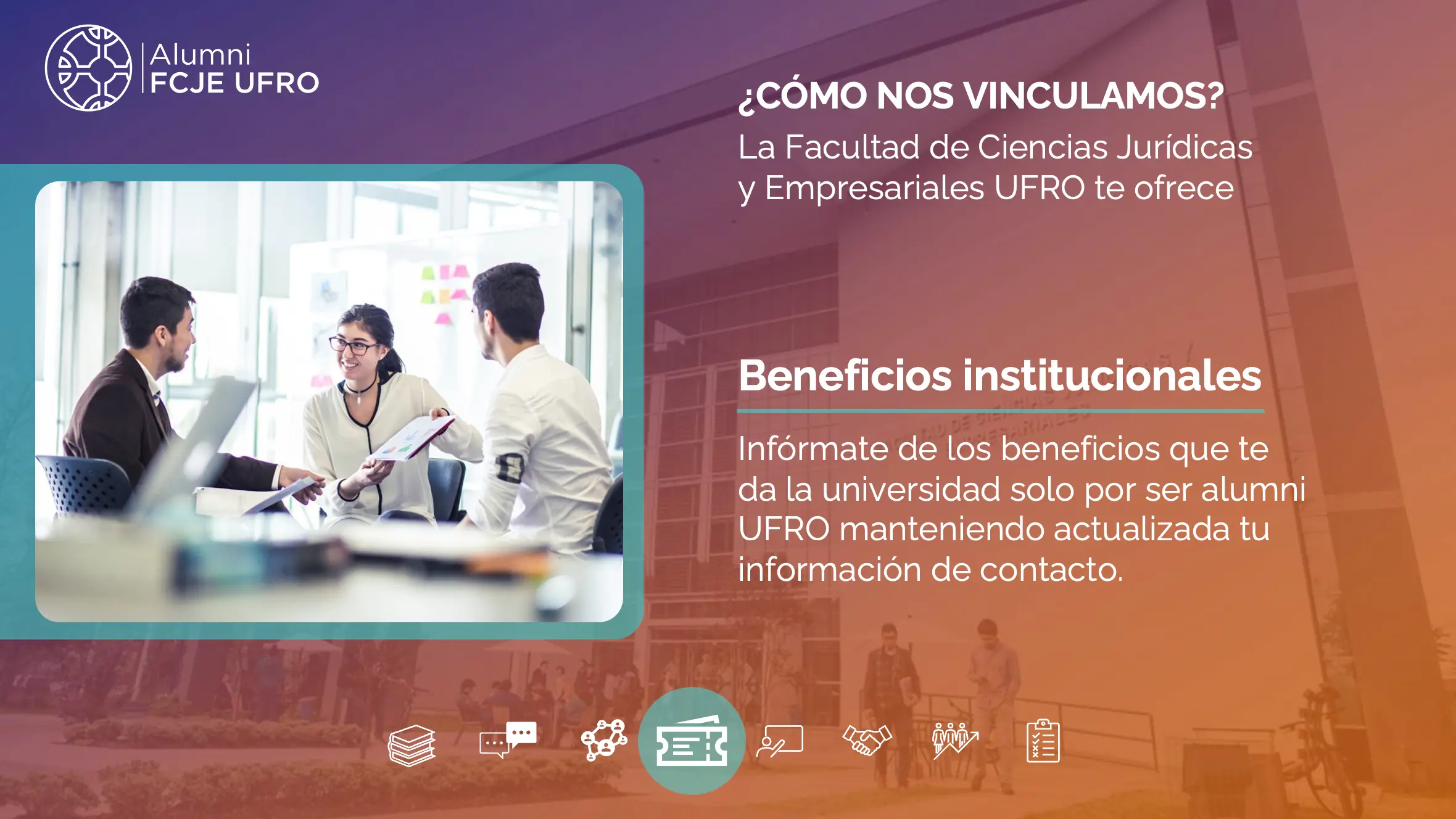 Alumni
FCJE UFRO

¿CÓMO NOS VINCULAMOS?
La Facultad de Ciencias Jurídicas y Empresariales UFRO te ofrece

Beneficios institucionales

Infórmate de los beneficios que te da la universidad solo por ser alumni UFRO manteniendo actualizada tu información de contacto.